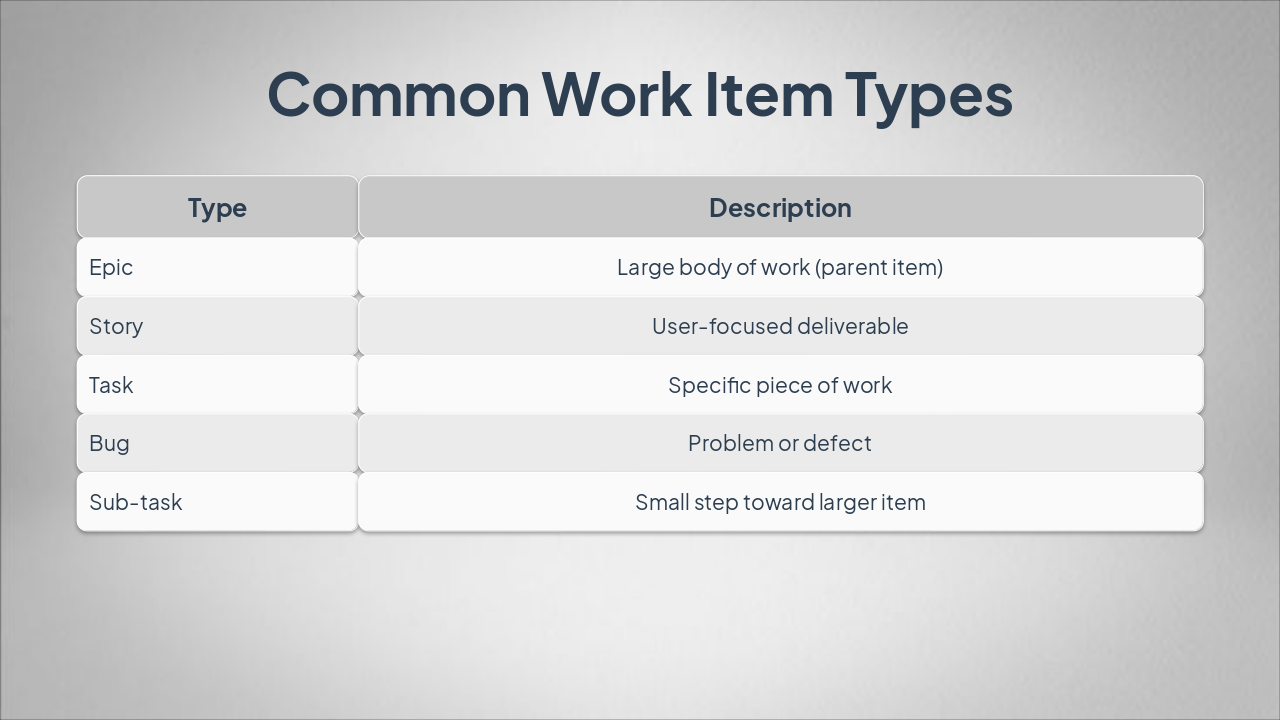 Common Work Item Types

| Type | Description |
|---|---|
| Epic | Large body of work (parent item) |
| Story | User-focused deliverable |
| Task | Specific piece of work |
| Bug | Problem or defect |
| Sub-task | Small step toward larger item |